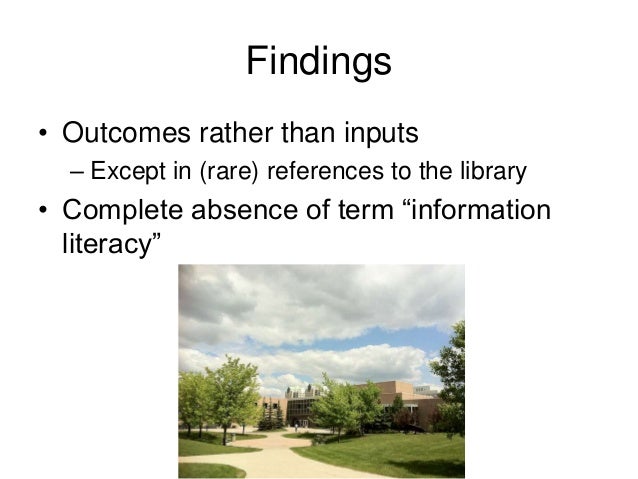 Findings

• Outcomes rather than inputs
– Except in (rare) references to the library
• Complete absence of term “information literacy”